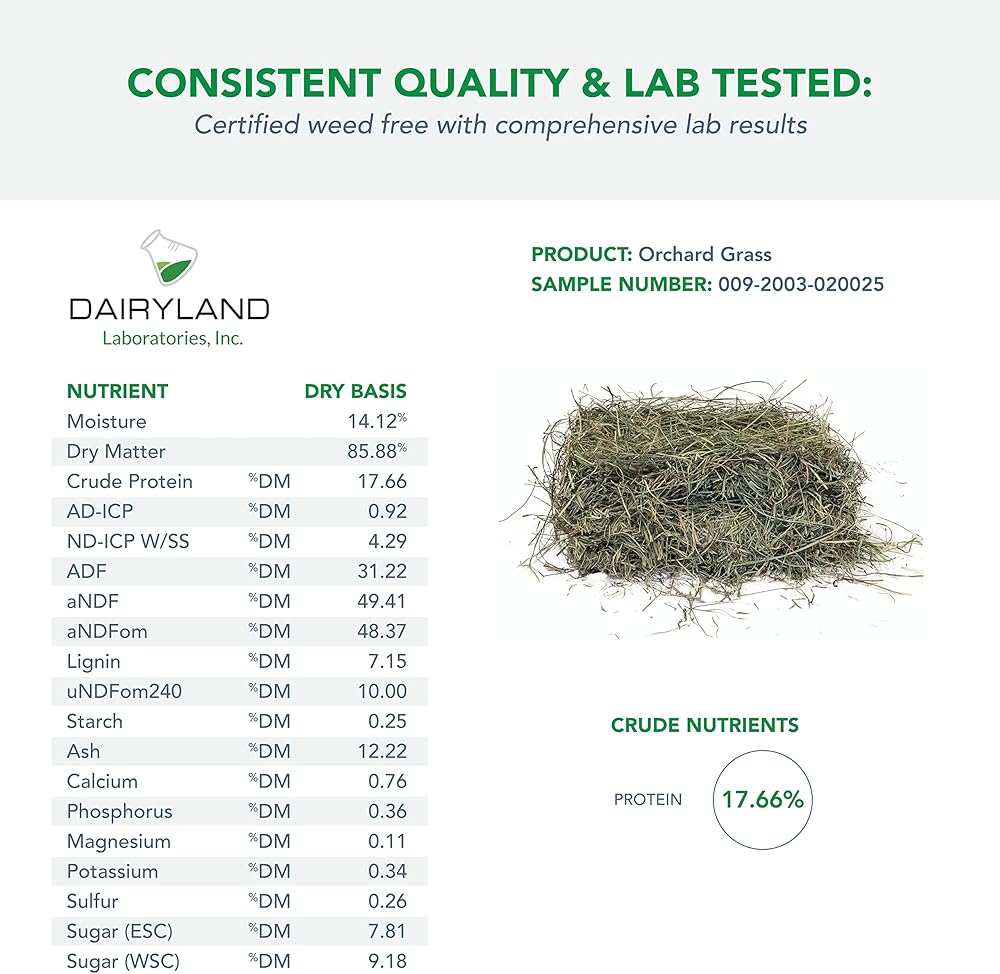 CONSISTENT QUALITY & LAB TESTED:
Certified weed free with comprehensive lab results

DAIRYLAND
Laboratories, Inc.

PRODUCT: Orchard Grass
SAMPLE NUMBER: 009-2003-020025

| NUTRIENT | | DRY BASIS |
|---|---|---|
| Moisture | | 14.12% |
| Dry Matter | | 85.88% |
| Crude Protein | %DM | 17.66 |
| AD-ICP | %DM | 0.92 |
| ND-ICP W/SS | %DM | 4.29 |
| ADF | %DM | 31.22 |
| aNDF | %DM | 49.41 |
| aNDFom | %DM | 48.37 |
| Lignin | %DM | 7.15 |
| uNDFom240 | %DM | 10.00 |
| Starch | %DM | 0.25 |
| Ash | %DM | 12.22 |
| Calcium | %DM | 0.76 |
| Phosphorus | %DM | 0.36 |
| Magnesium | %DM | 0.11 |
| Potassium | %DM | 0.34 |
| Sulfur | %DM | 0.26 |
| Sugar (ESC) | %DM | 7.81 |
| Sugar (WSC) | %DM | 9.18 |

CRUDE NUTRIENTS
PROTEIN 17.66%